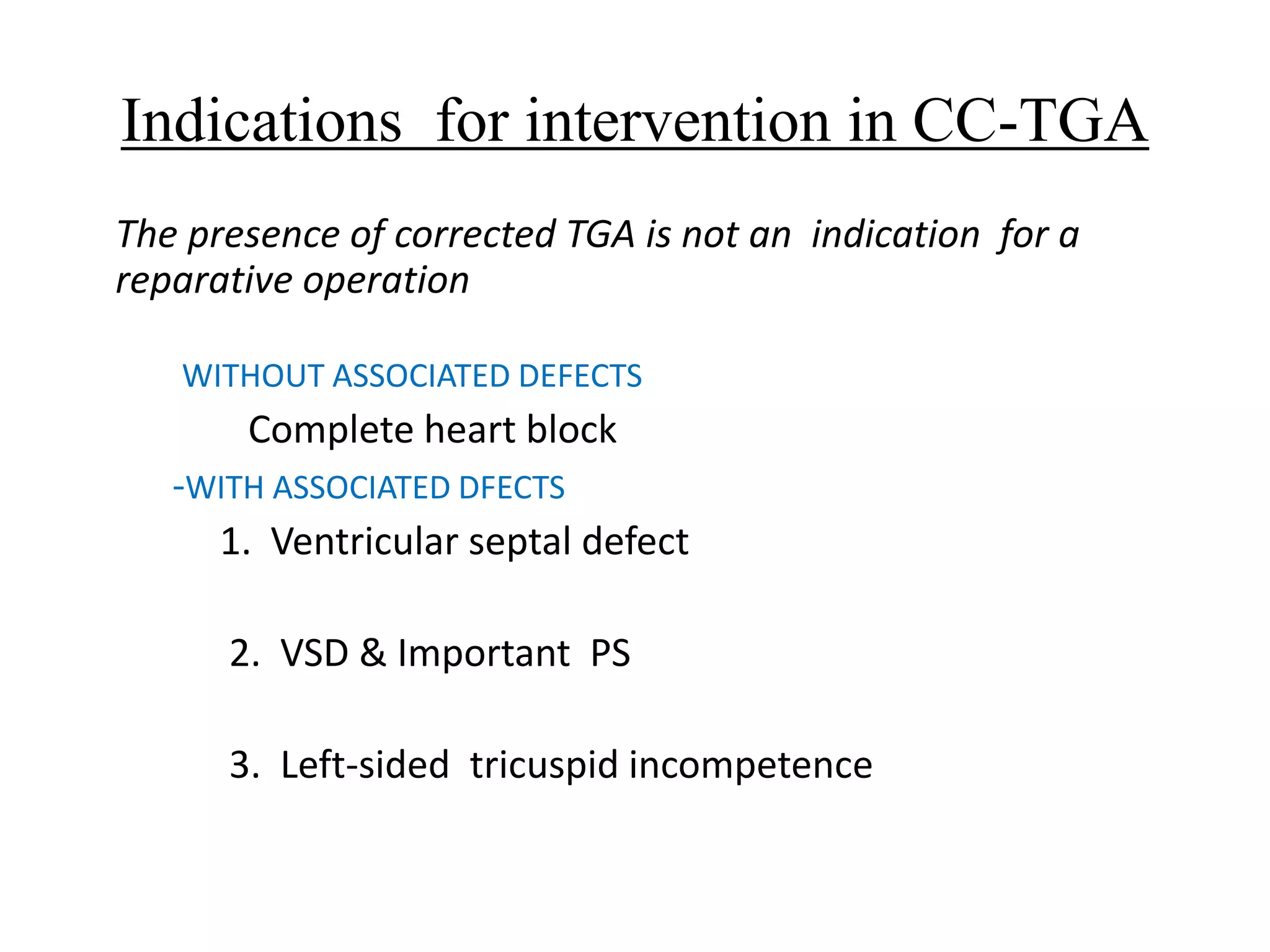 Indications for intervention in CC-TGA

The presence of corrected TGA is not an indication for a reparative operation

WITHOUT ASSOCIATED DEFECTS

Complete heart block

-WITH ASSOCIATED DFECTS

1. Ventricular septal defect

2. VSD & Important PS

3. Left-sided tricuspid incompetence